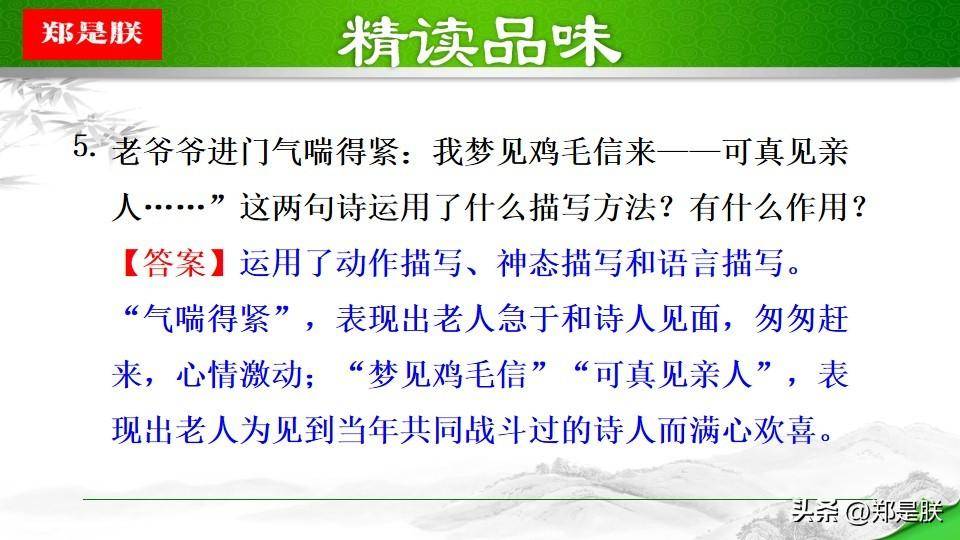 郑是朕

精读品味

5. 老爷爷进门气喘得紧：我梦见鸡毛信来——可真见亲人……”这两句诗运用了什么描写方法？有什么作用？

【答案】运用了动作描写、神态描写和语言描写。“气喘得紧”，表现出老人急于和诗人见面，匆匆赶来，心情激动；“梦见鸡毛信”“可真见亲人”，表现出老人为见到当年共同战斗过的诗人而满心欢喜。

头条 @郑是朕